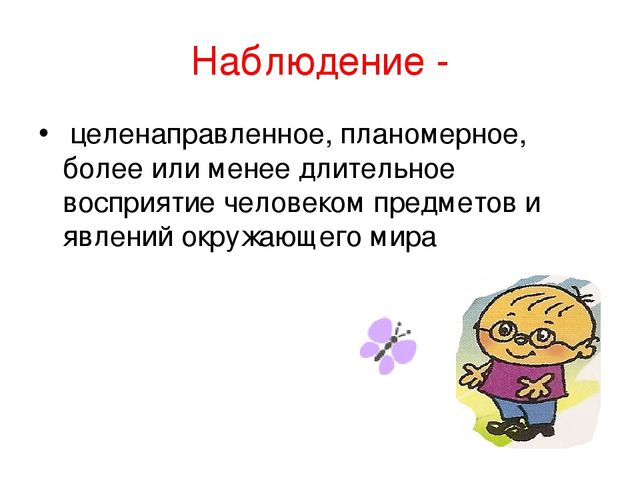 Наблюдение -

• целенаправленное, планомерное, более или менее длительное восприятие человеком предметов и явлений окружающего мира